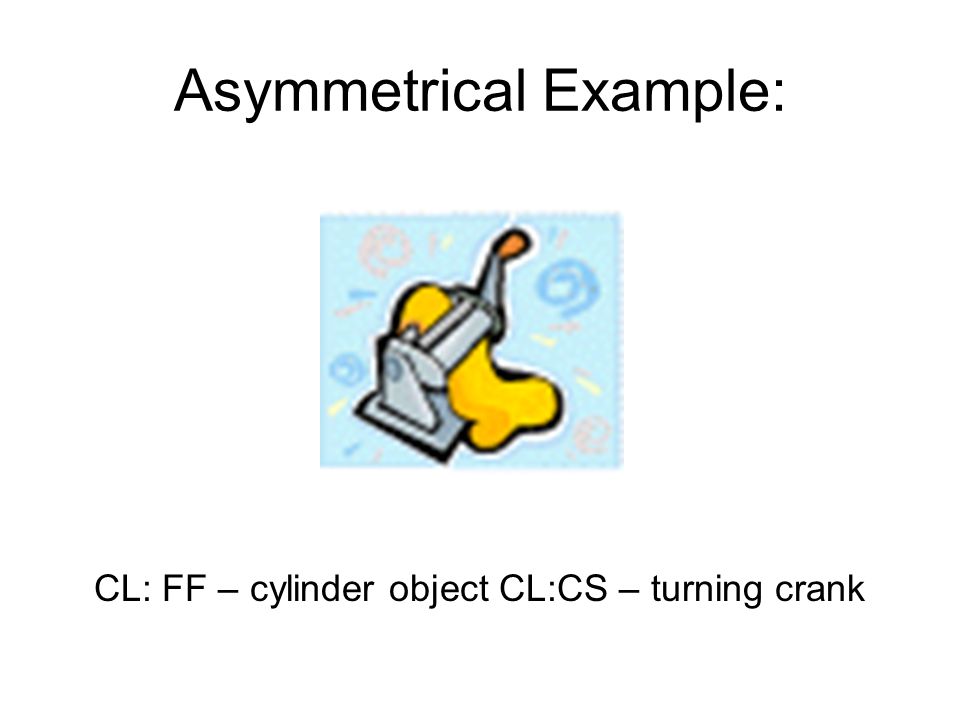 Asymmetrical Example:

CL: FF – cylinder object CL:CS – turning crank